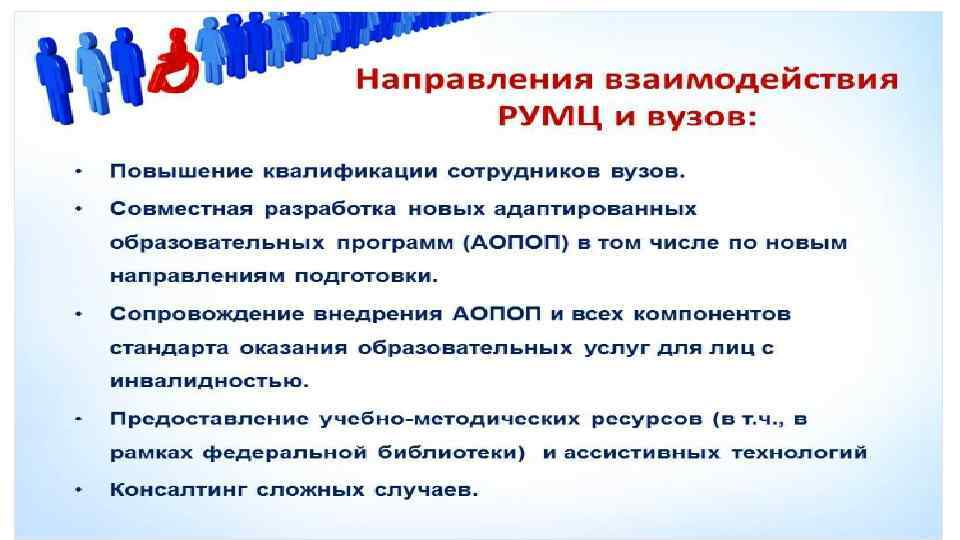 Направления взаимодействия РУМЦ и вузов:

• Повышение квалификации сотрудников вузов.
• Совместная разработка новых адаптированных образовательных программ (АОПОП) в том числе по новым направлениям подготовки.
• Сопровождение внедрения АОПОП и всех компонентов стандарта оказания образовательных услуг для лиц с инвалидностью.
• Предоставление учебно-методических ресурсов (в т.ч., в рамках федеральной библиотеки) и ассистивных технологий
• Консалтинг сложных случаев.